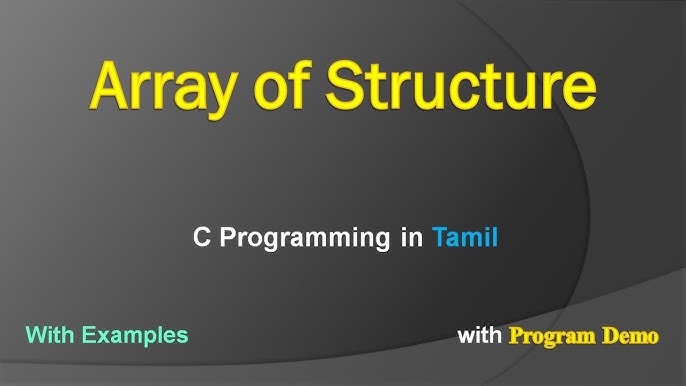 Array of Structure

C Programming in Tamil

With Examples

with Program Demo